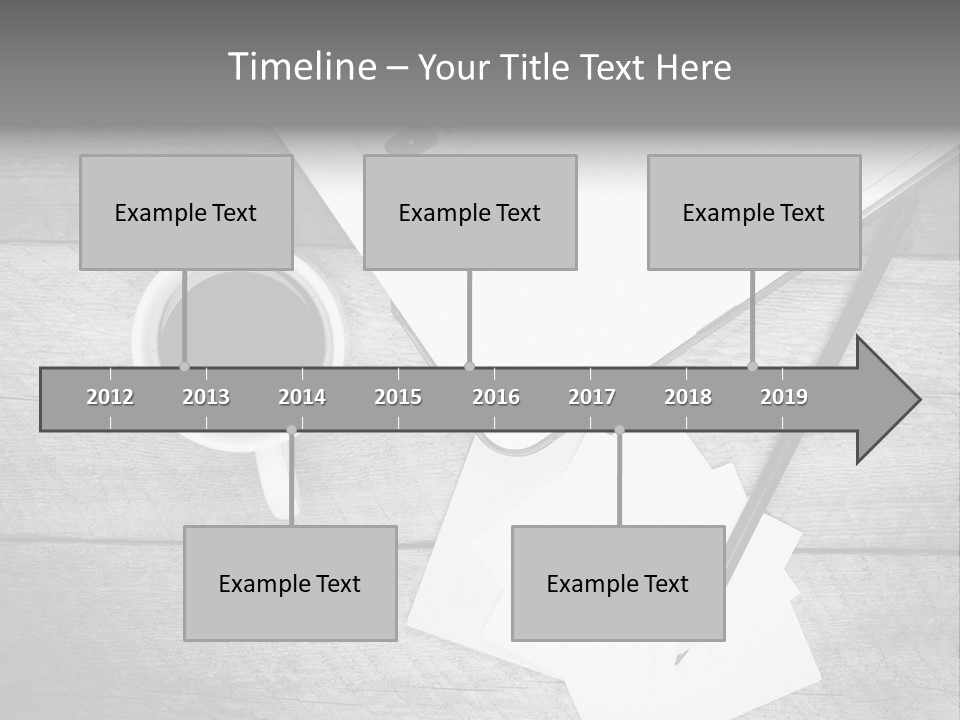 Timeline – Your Title Text Here

Example Text

Example Text

Example Text

2012 2013 2014 2015 2016 2017 2018 2019

Example Text

Example Text